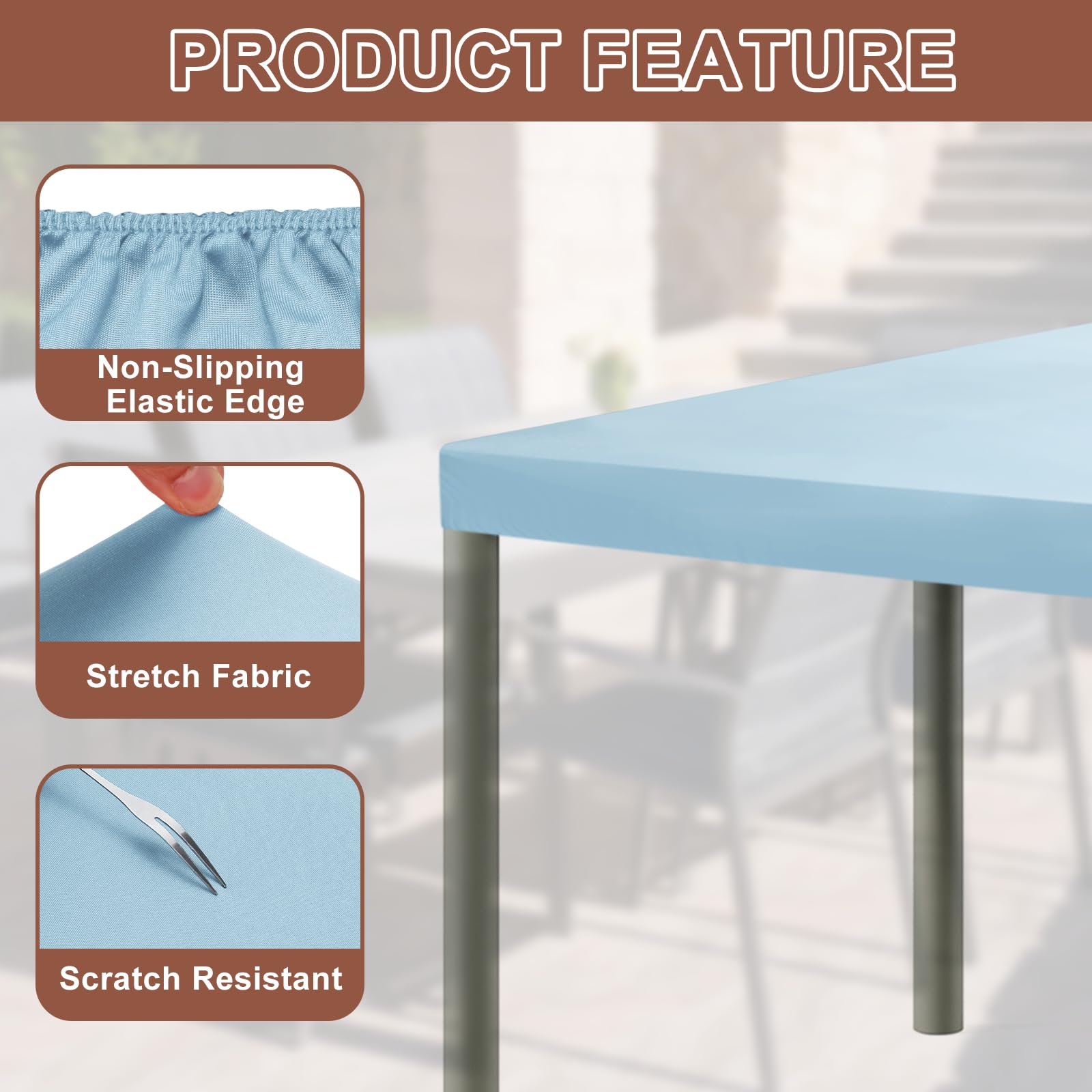 PRODUCT FEATURE

Non-Slipping
Elastic Edge

Stretch Fabric

Scratch Resistant